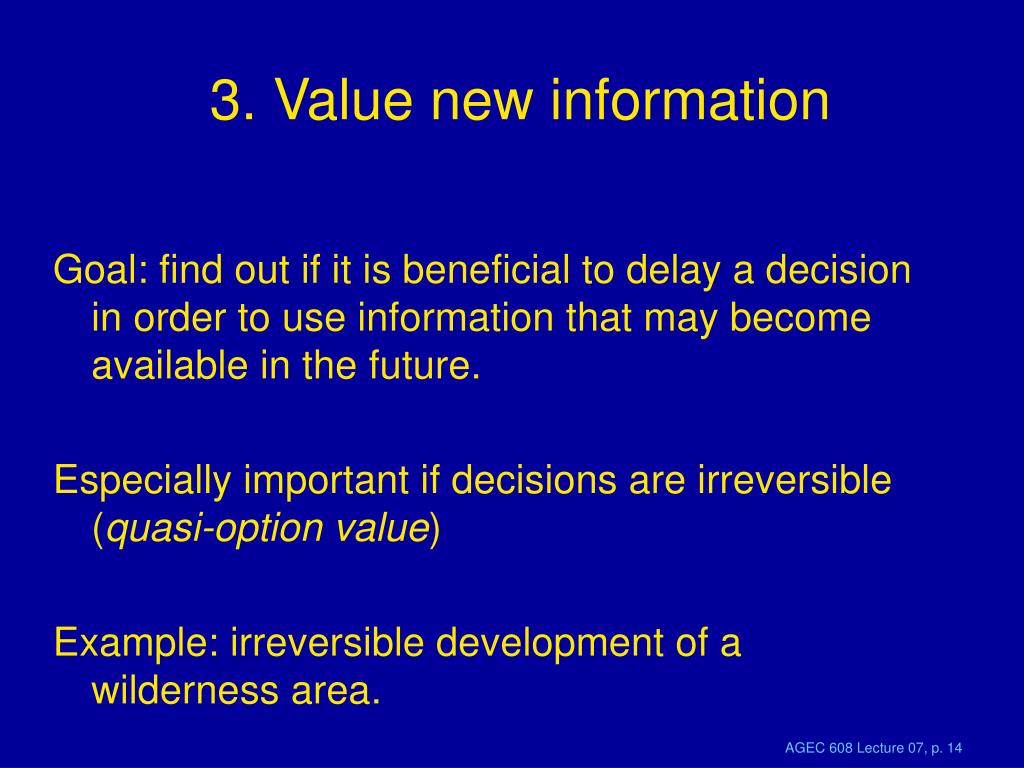 3. Value new information

Goal: find out if it is beneficial to delay a decision in order to use information that may become available in the future.

Especially important if decisions are irreversible (quasi-option value)

Example: irreversible development of a wilderness area.

AGEC 608 Lecture 07, p. 14